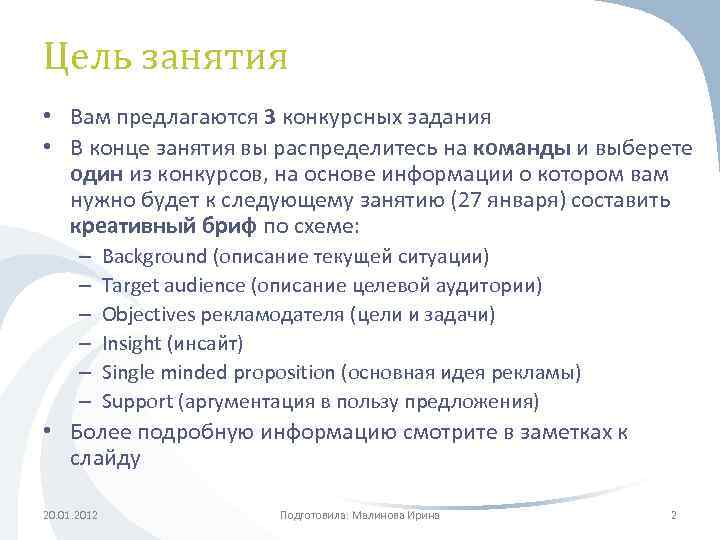 Цель занятия

• Вам предлагаются 3 конкурсных задания
• В конце занятия вы распределитесь на команды и выберете один из конкурсов, на основе информации о котором вам нужно будет к следующему занятию (27 января) составить креативный бриф по схеме:
– Background (описание текущей ситуации)
– Target audience (описание целевой аудитории)
– Objectives рекламодателя (цели и задачи)
– Insight (инсайт)
– Single minded proposition (основная идея рекламы)
– Support (аргументация в пользу предложения)
• Более подробную информацию смотрите в заметках к слайду

20.01.2012 Подготовила: Малинова Ирина 2